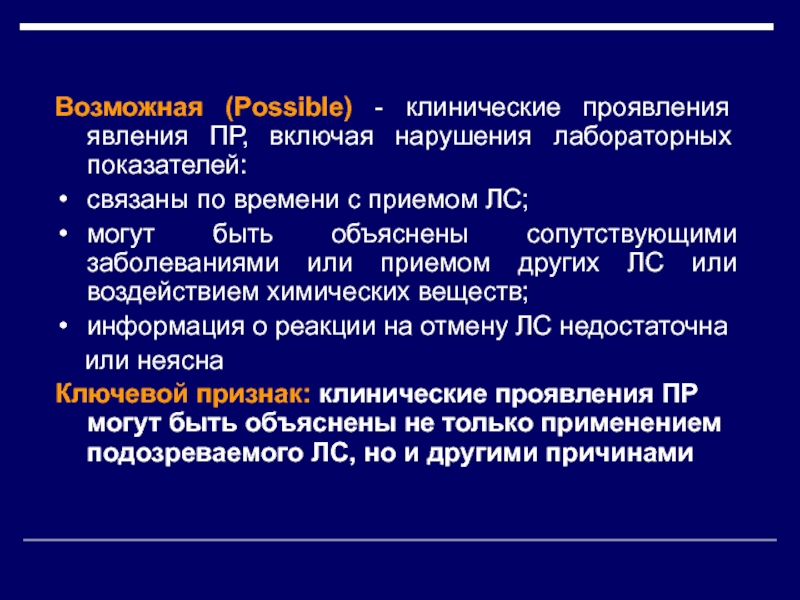 Возможная (Possible) - клинические проявления явления ПР, включая нарушения лабораторных показателей:

• связаны по времени с приемом ЛС;
• могут быть объяснены сопутствующими заболеваниями или приемом других ЛС или воздействием химических веществ;
• информация о реакции на отмену ЛС недостаточна или неясна

Ключевой признак: клинические проявления ПР могут быть объяснены не только применением подозреваемого ЛС, но и другими причинами